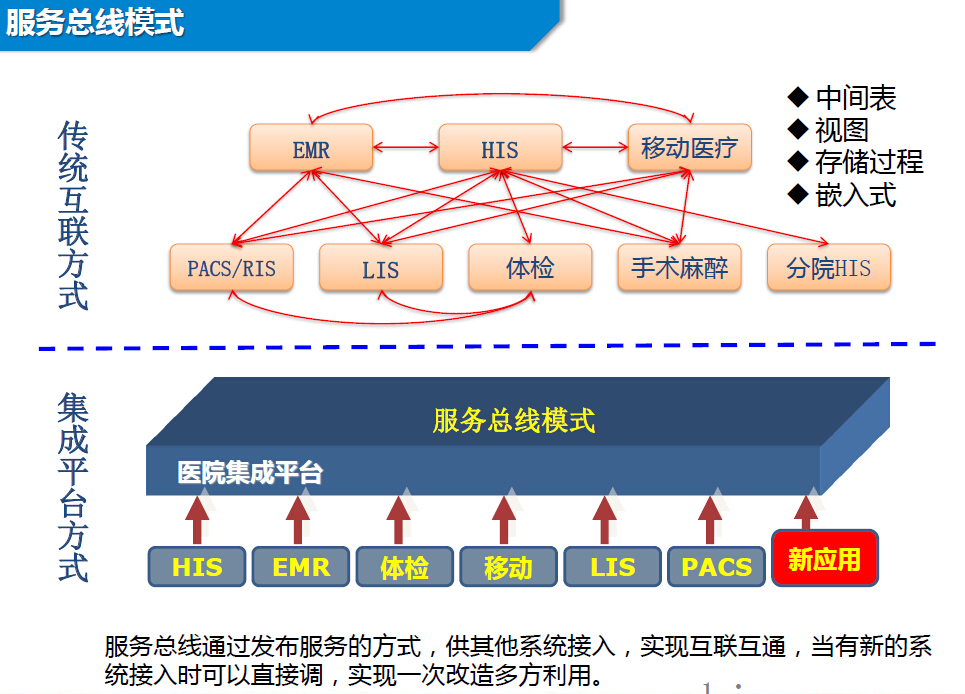 服务总线模式

传统互联方式

EMR
HIS
移动医疗
PACS/RIS
LIS
体检
手术麻醉
分院HIS

◆ 中间表
◆ 视图
◆ 存储过程
◆ 嵌入式

集成平台方式

服务总线模式
医院集成平台

HIS
EMR
体检
移动
LIS
PACS
新应用

服务总线通过发布服务的方式，供其他系统接入，实现互联互通，当有新的系统接入时可以直接调，实现一次改造多方利用。